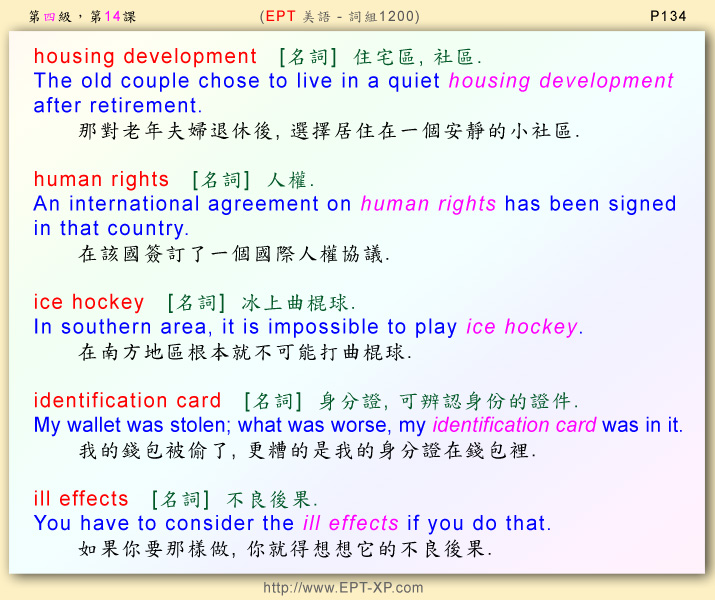 第四級，第14課 (EPT 美語 - 詞組1200) P134

housing development [名詞] 住宅區, 社區.
The old couple chose to live in a quiet housing development after retirement.
那對老年夫婦退休後, 選擇居住在一個安靜的小社區.

human rights [名詞] 人權.
An international agreement on human rights has been signed in that country.
在該國簽訂了一個國際人權協議.

ice hockey [名詞] 冰上曲棍球.
In southern area, it is impossible to play ice hockey.
在南方地區根本就不可能打曲棍球.

identification card [名詞] 身分證, 可辨認身份的證件.
My wallet was stolen; what was worse, my identification card was in it.
我的錢包被偷了, 更糟的是我的身分證在錢包裡.

ill effects [名詞] 不良後果.
You have to consider the ill effects if you do that.
如果你要那樣做, 你就得想想它的不良後果.

http://www.EPT-XP.com